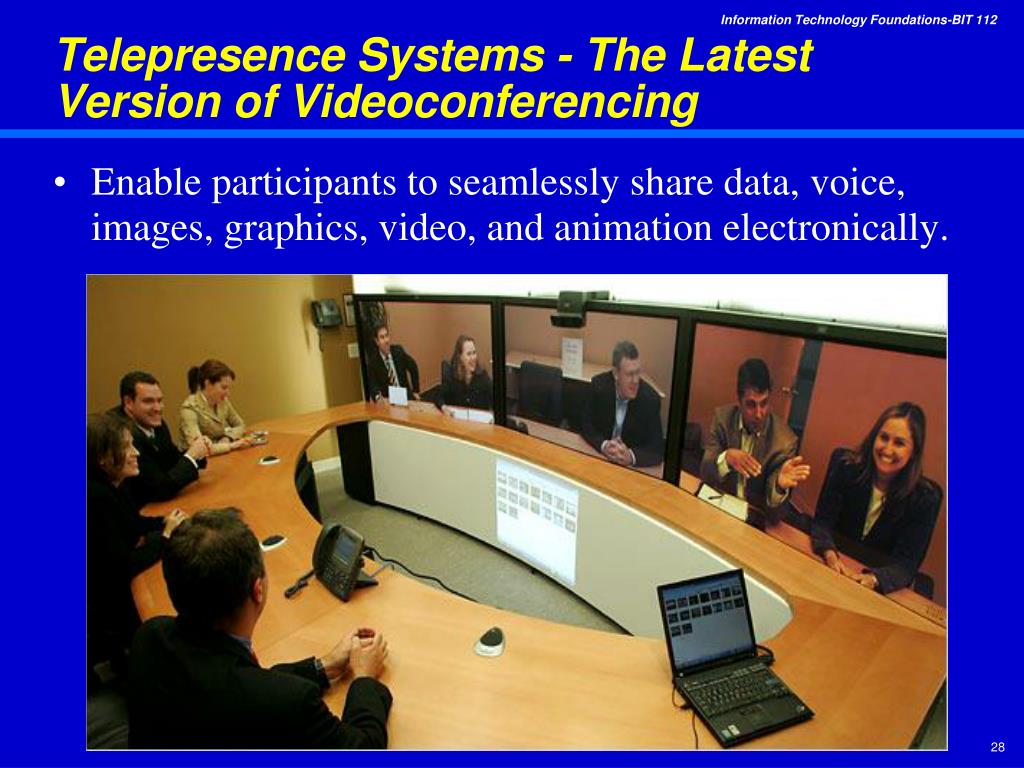 Information Technology Foundations-BIT 112

Telepresence Systems - The Latest Version of Videoconferencing

• Enable participants to seamlessly share data, voice, images, graphics, video, and animation electronically.

28